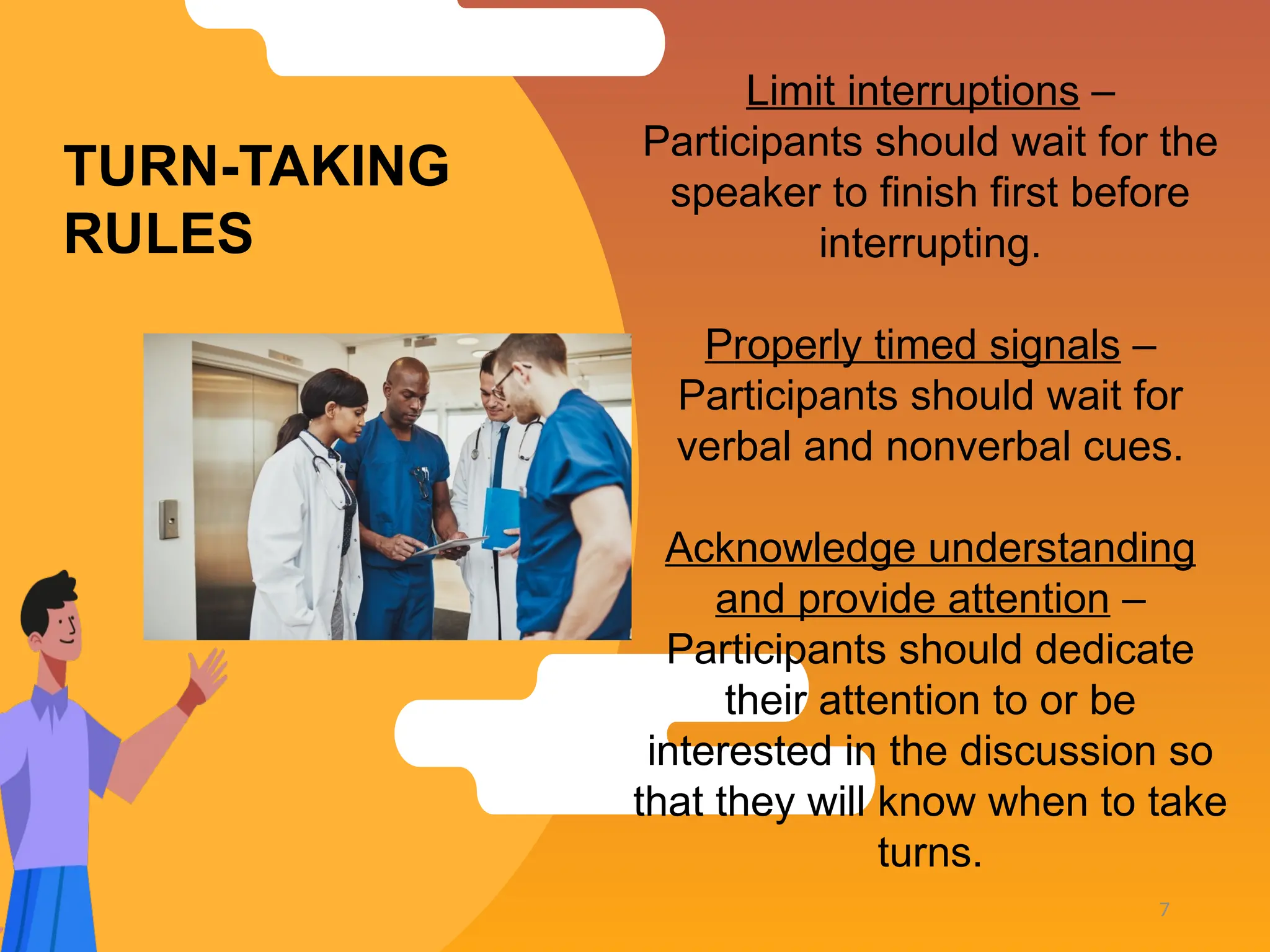 TURN-TAKING RULES

Limit interruptions – Participants should wait for the speaker to finish first before interrupting.

Properly timed signals – Participants should wait for verbal and nonverbal cues.

Acknowledge understanding and provide attention – Participants should dedicate their attention to or be interested in the discussion so that they will know when to take turns.

7